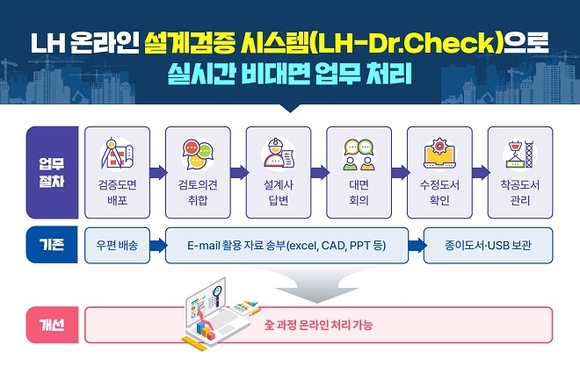 LH 온라인 설계검증 시스템(LH-Dr.Check)으로
실시간 비대면 업무 처리

업무 절차

검증도면 배포

검토의견 취합

설계사 답변

대면 회의

수정도서 확인

착공도서 관리

기존

우편 배송

E-mail 활용 자료 송부(excel, CAD, PPT 등)

종이도서·USB 보관

개선

全 과정 온라인 처리 가능